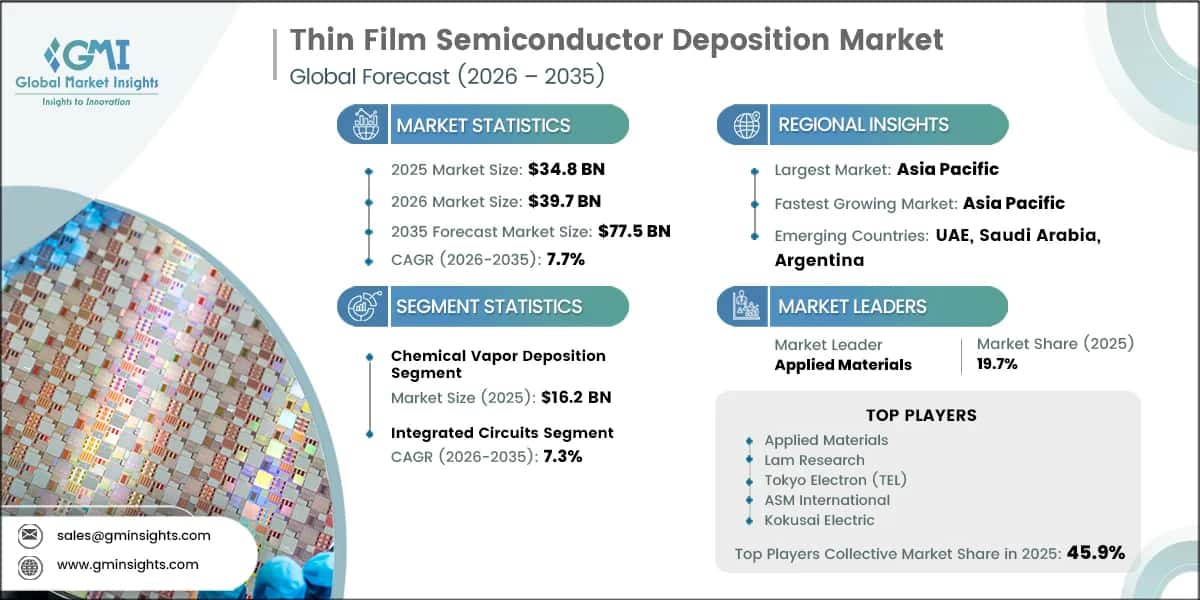 GMI
Global Market Insights
Insights to Innovation

Thin Film Semiconductor Deposition Market
Global Forecast (2026 – 2035)

MARKET STATISTICS

2025 Market Size: $34.8 BN
2026 Market Size: $39.7 BN
2035 Forecast Market Size: $77.5 BN
CAGR (2026-2035): 7.7%

SEGMENT STATISTICS

Chemical Vapor Deposition Segment
Market Size (2025): $16.2 BN

Integrated Circuits Segment
CAGR (2026-2035): 7.3%

REGIONAL INSIGHTS

Largest Market: Asia Pacific
Fastest Growing Market: Asia Pacific
Emerging Countries: UAE, Saudi Arabia, Argentina

MARKET LEADERS

Market Leader
Applied Materials

Market Share (2025)
19.7%

TOP PLAYERS

Applied Materials
Lam Research
Tokyo Electron (TEL)
ASM International
Kokusai Electric

Top Players Collective Market Share in 2025: 45.9%

sales@gminsights.com
www.gminsights.com